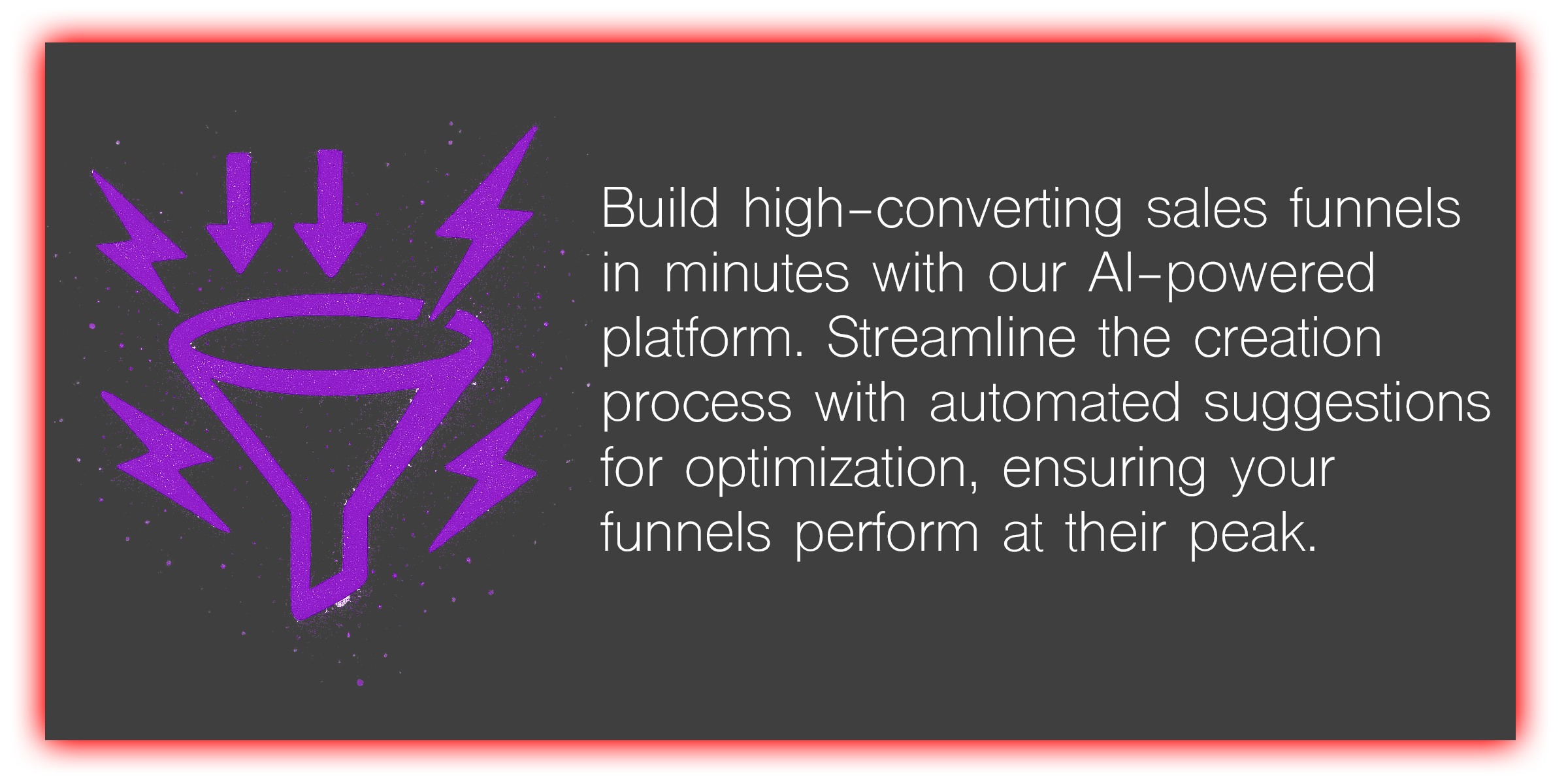 Build high-converting sales funnels in minutes with our AI-powered platform. Streamline the creation process with automated suggestions for optimization, ensuring your funnels perform at their peak.